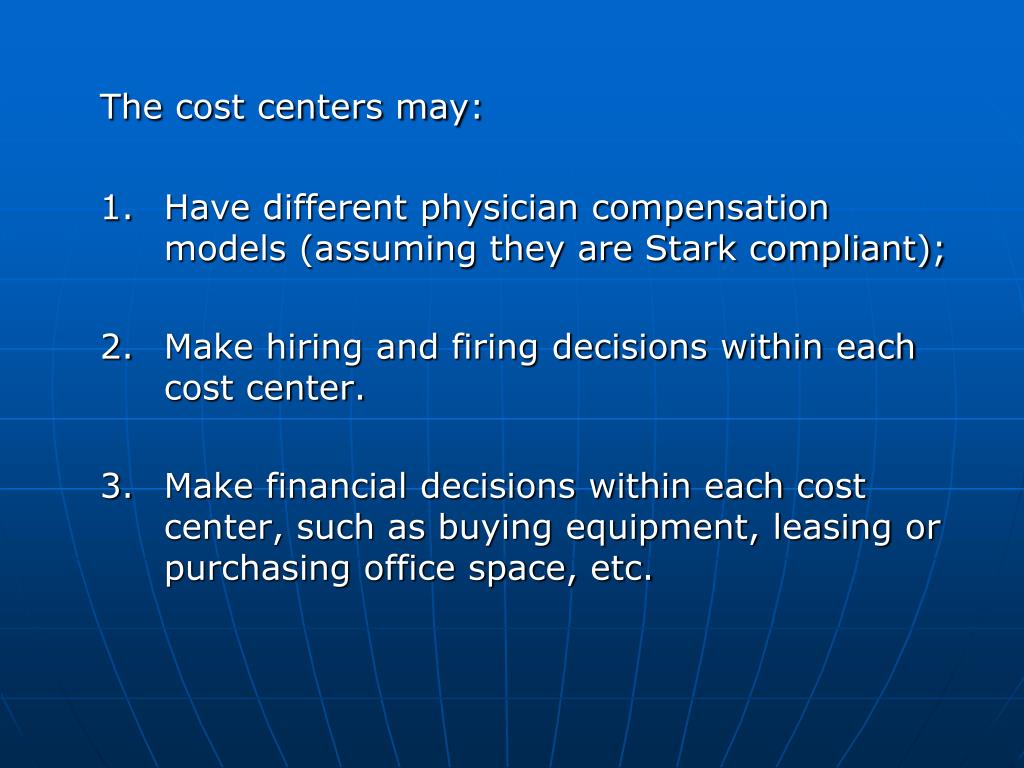 The cost centers may:

1. Have different physician compensation models (assuming they are Stark compliant);

2. Make hiring and firing decisions within each cost center.

3. Make financial decisions within each cost center, such as buying equipment, leasing or purchasing office space, etc.